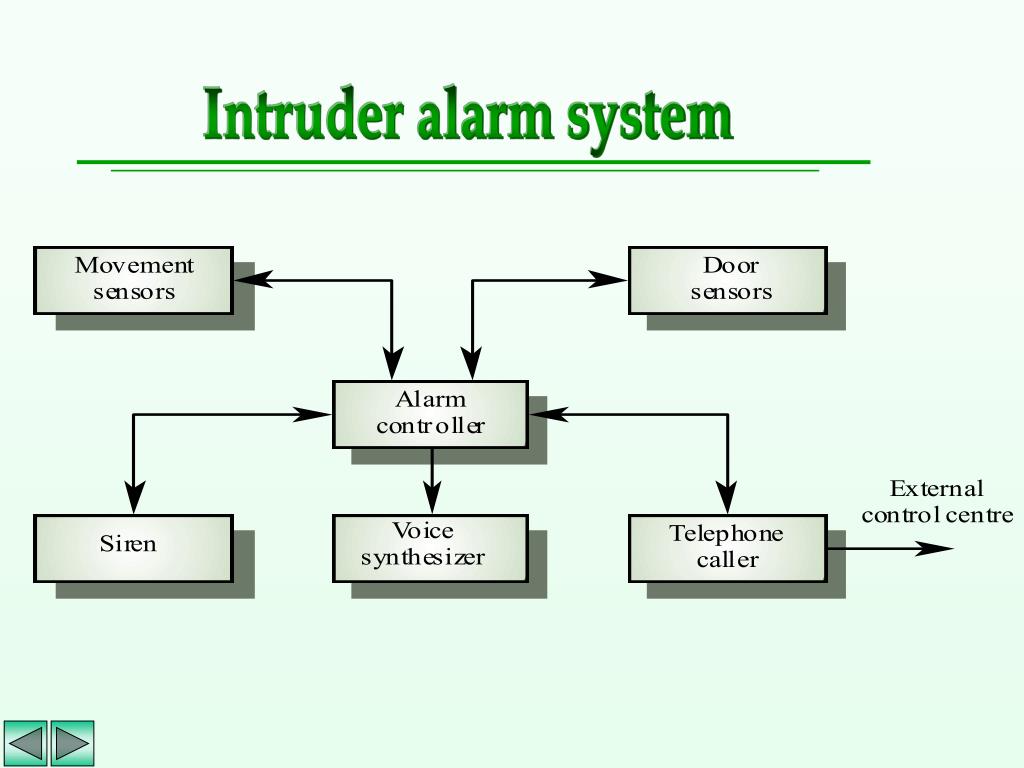 Intruder alarm system

Movement sensors

Door sensors

Alarm controller

Siren

Voice synthesizer

Telephone caller

External control centre